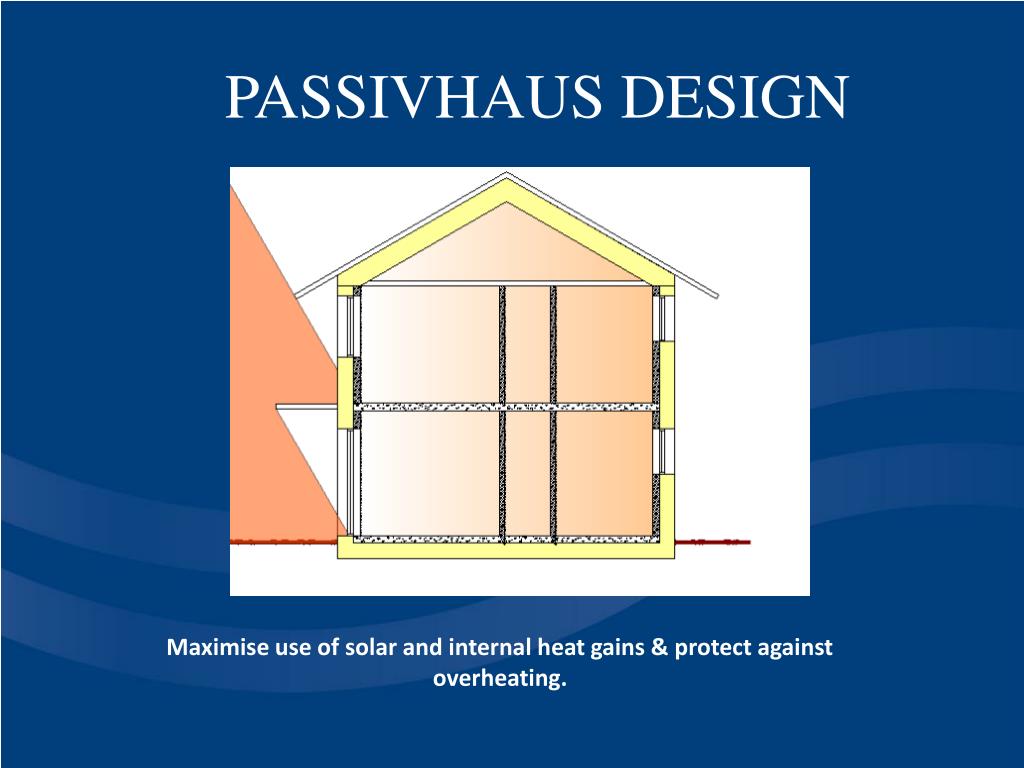 PASSIVHAUS DESIGN

Maximise use of solar and internal heat gains & protect against overheating.